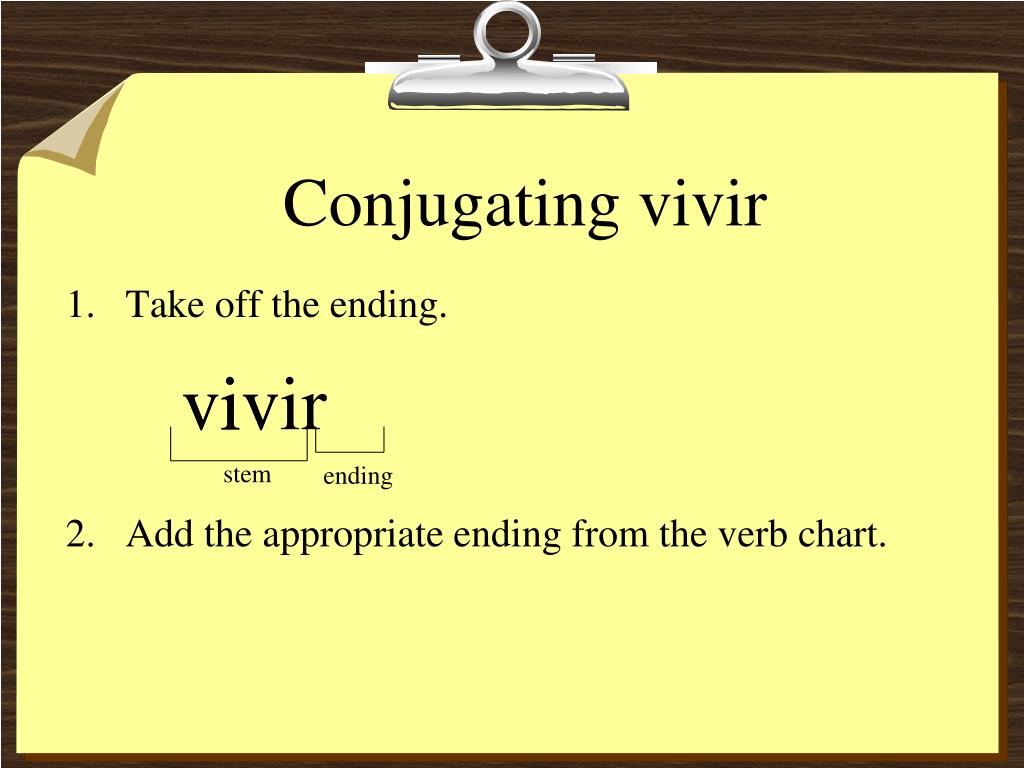 Conjugating vivir

1. Take off the ending.

vivir

stem ending

2. Add the appropriate ending from the verb chart.